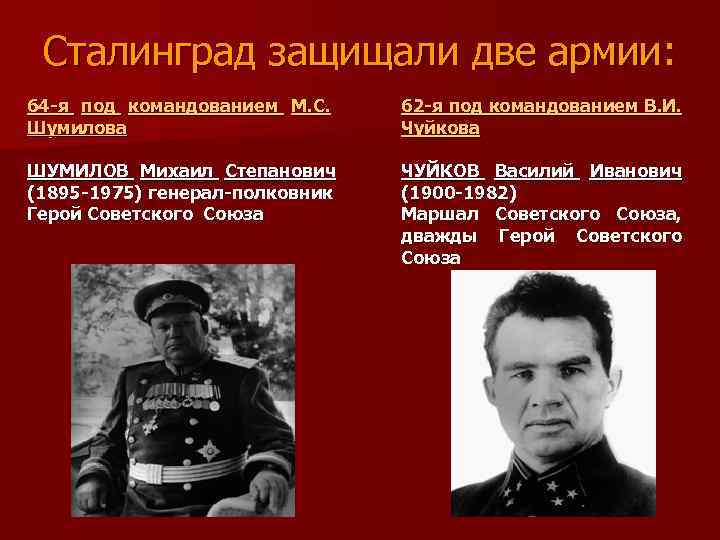 Сталинград защищали две армии:

64-я под командованием М.С. Шумилова

ШУМИЛОВ Михаил Степанович (1895-1975) генерал-полковник Герой Советского Союза

62-я под командованием В.И. Чуйкова

ЧУЙКОВ Василий Иванович (1900-1982) Маршал Советского Союза, дважды Герой Советского Союза